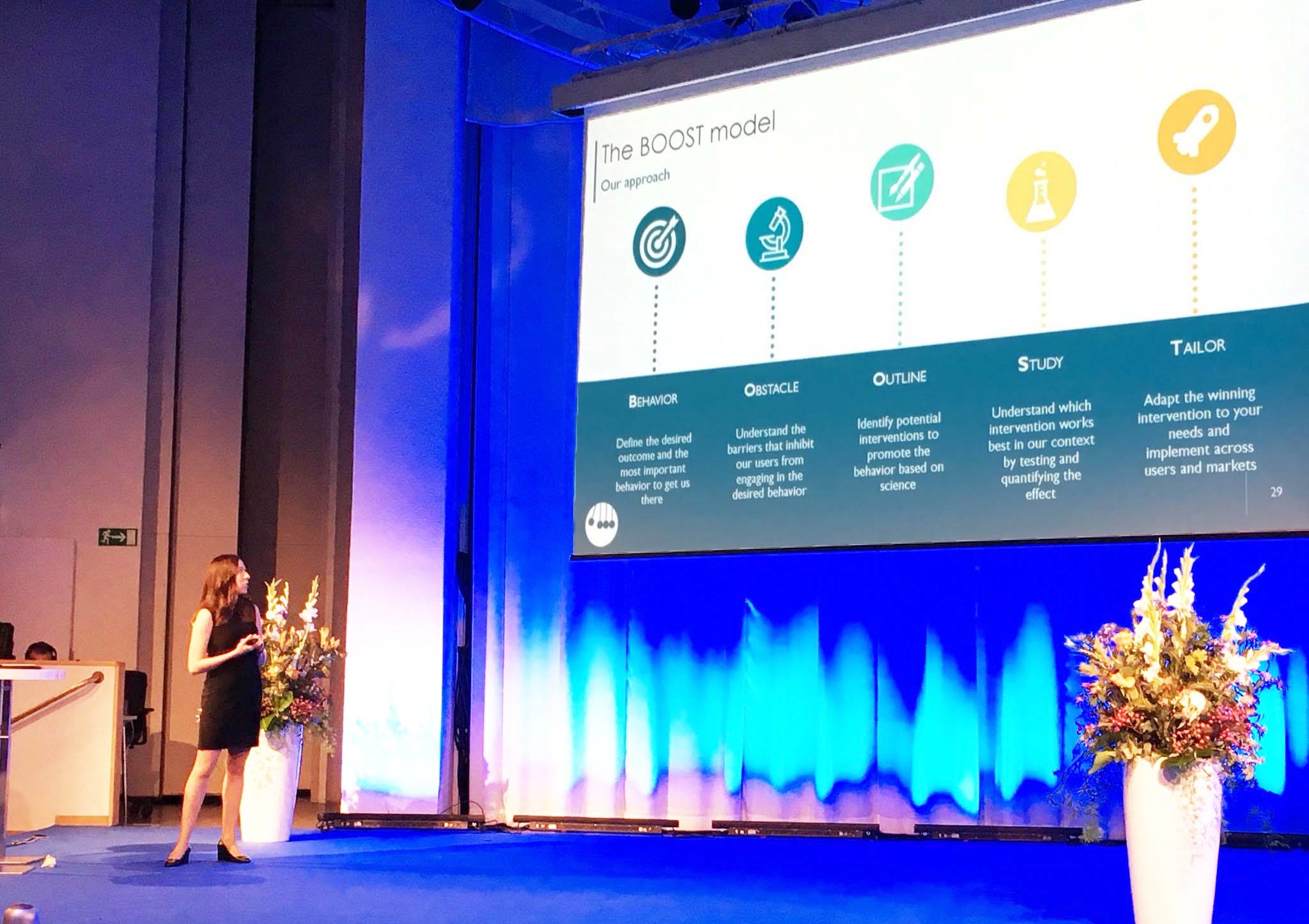 The BOOST model
Our approach

BEHAVIOR
Define the desired outcome and the most important behavior to get us there

OBSTACLE
Understand the barriers that inhibit our users from engaging in the desired behavior

OUTLINE
Identify potential interventions to promote the behavior based on science

STUDY
Understand which intervention works best in our context by testing and quantifying the effect

TAILOR
Adapt the winning intervention to your needs and implement across users and markets

29